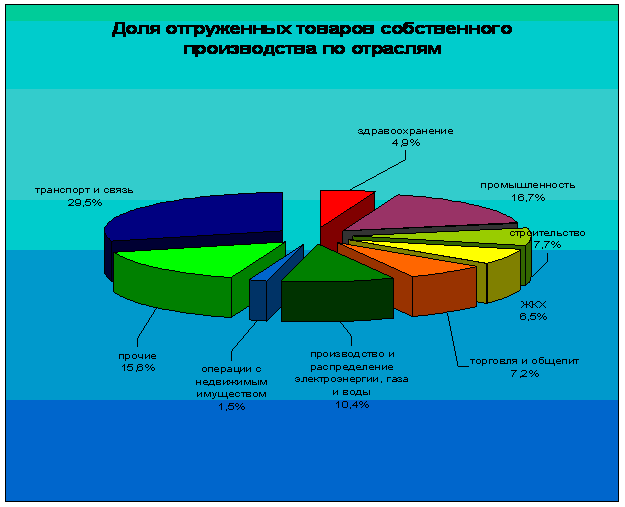 Доля отгруженных товаров собственного производства по отраслям

здравоохранение
4,9%

промышленность
16,7%

строительство
7,7%

ЖКХ
6,5%

торговля и общепит
7,2%

производство и распределение электроэнергии, газа и воды
10,4%

операции с недвижимым имуществом
1,5%

прочие
15,6%

транспорт и связь
29,5%